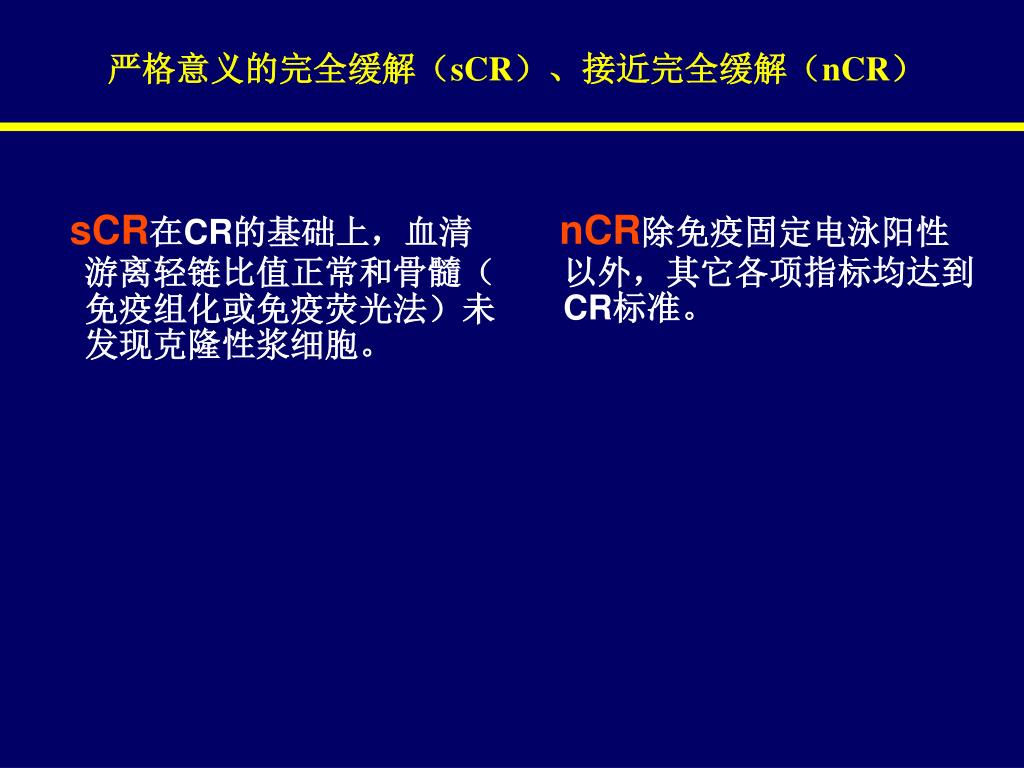 严格意义的完全缓解（sCR）、接近完全缓解（nCR）

sCR在CR的基础上，血清游离轻链比值正常和骨髓（免疫组化或免疫荧光法）未发现克隆性浆细胞。

nCR除免疫固定电泳阳性以外，其它各项指标均达到CR标准。